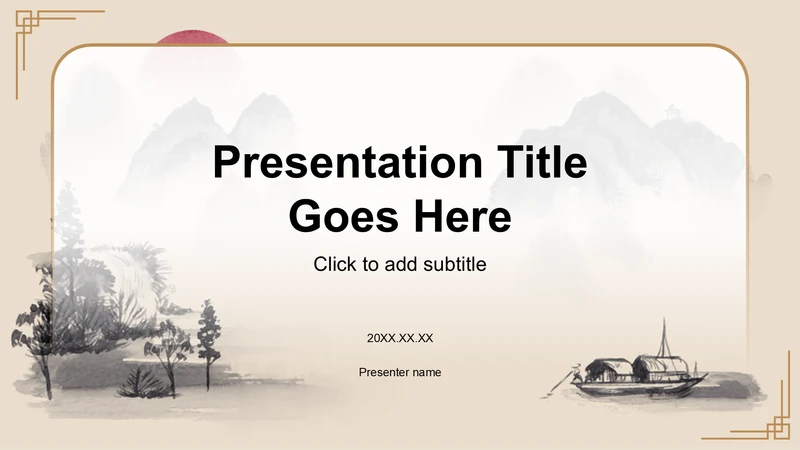 Presentation Title Goes Here

Click to add subtitle

20XX.XX.XX

Presenter name